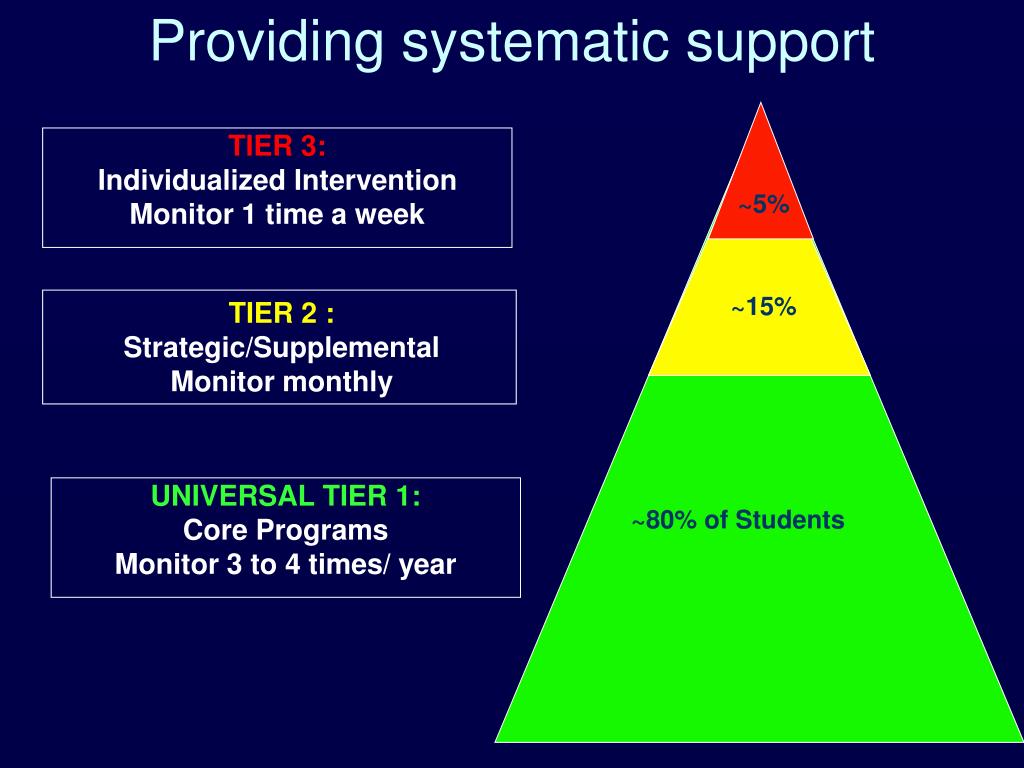 Providing systematic support

TIER 3:
Individualized Intervention
Monitor 1 time a week

TIER 2 :
Strategic/Supplemental
Monitor monthly

UNIVERSAL TIER 1:
Core Programs
Monitor 3 to 4 times/ year

~5%

~15%

~80% of Students